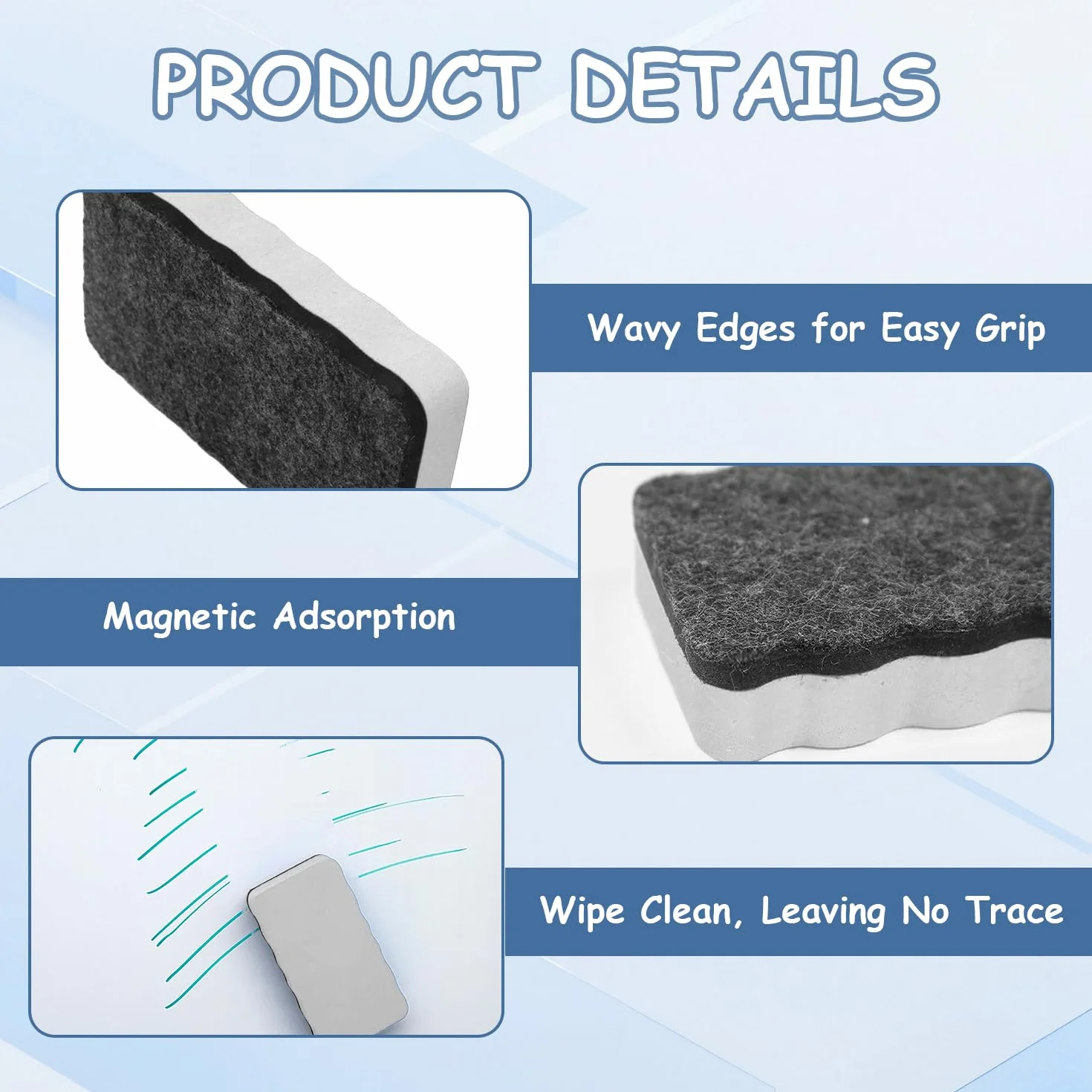 PRODUCT DETAILS

Wavy Edges for Easy Grip

Magnetic Adsorption

Wipe Clean, Leaving No Trace